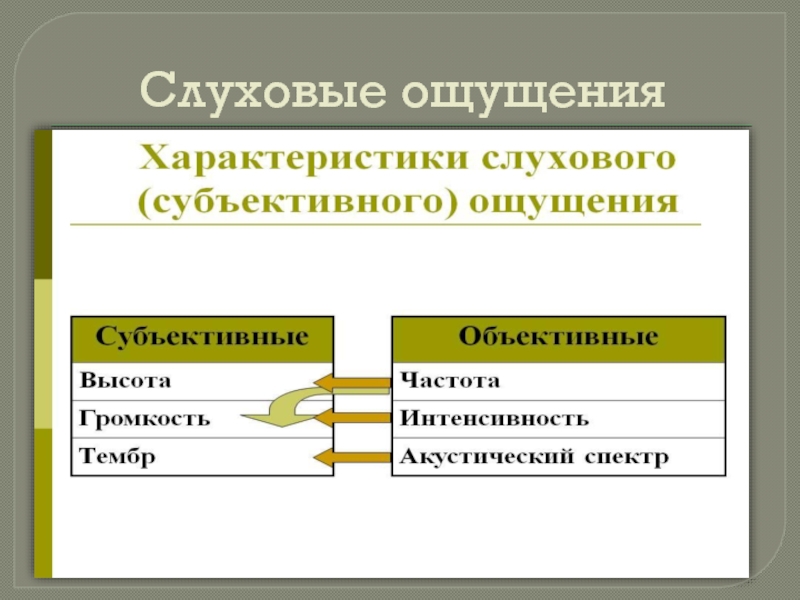 Слуховые ощущения

Характеристики слухового (субъективного) ощущения

| Субъективные |
|---|
| Высота |
| Громкость |
| Тембр |

| Объективные |
|---|
| Частота |
| Интенсивность |
| Акустический спектр |